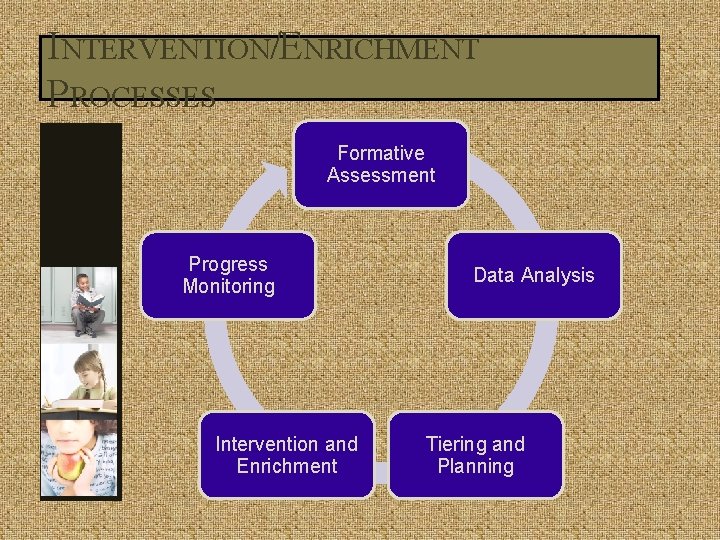 INTERVENTION/ENRICHMENT PROCESSES

Formative Assessment

Data Analysis

Tiering and Planning

Intervention and Enrichment

Progress Monitoring